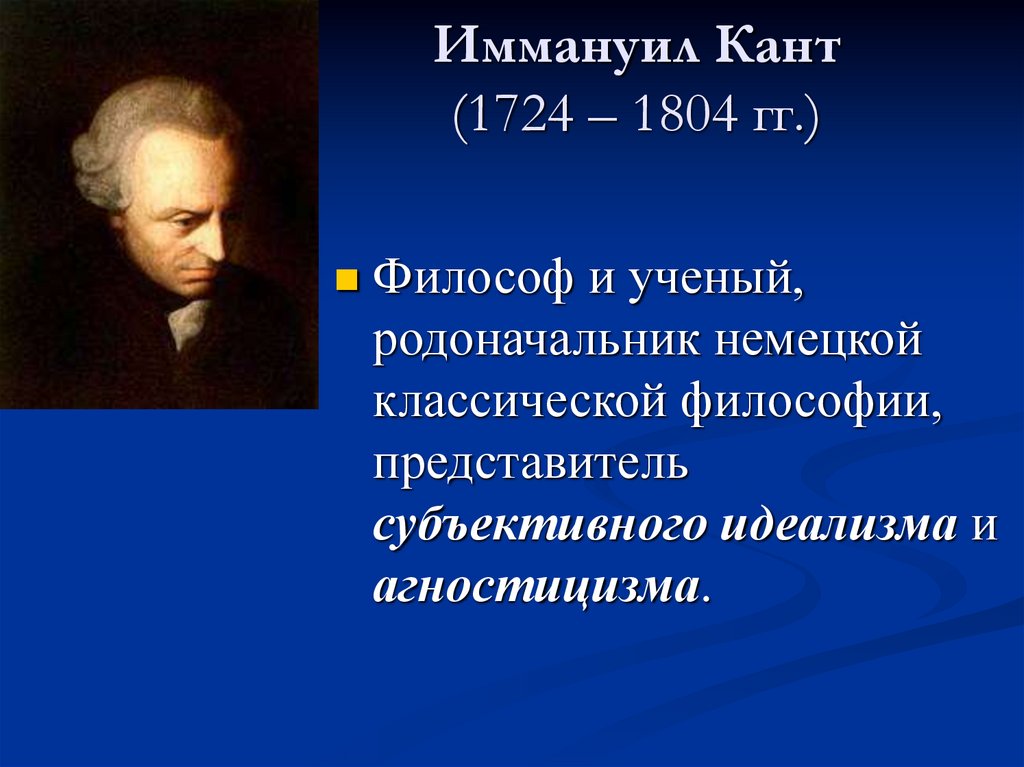 Иммануил Кант
(1724 – 1804 гг.)

Философ и ученый, родоначальник немецкой классической философии, представитель субъективного идеализма и агностицизма.